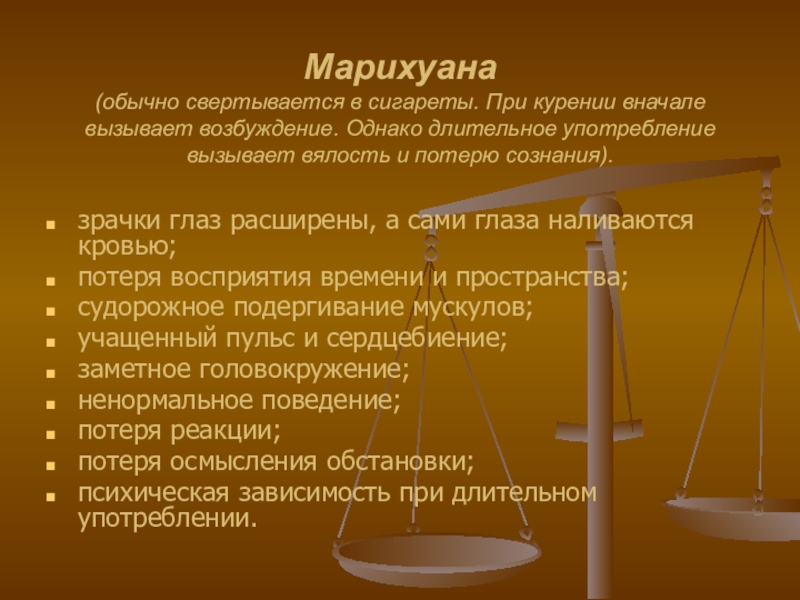 Марихуана
(обычно свертывается в сигареты. При курении вначале вызывает возбуждение. Однако длительное употребление вызывает вялость и потерю сознания).

- зрачки глаз расширены, а сами глаза наливаются кровью;
- потеря восприятия времени и пространства;
- судорожное подергивание мускулов;
- учащенный пульс и сердцебиение;
- заметное головокружение;
- ненормальное поведение;
- потеря реакции;
- потеря осмысления обстановки;
- психическая зависимость при длительном употреблении.